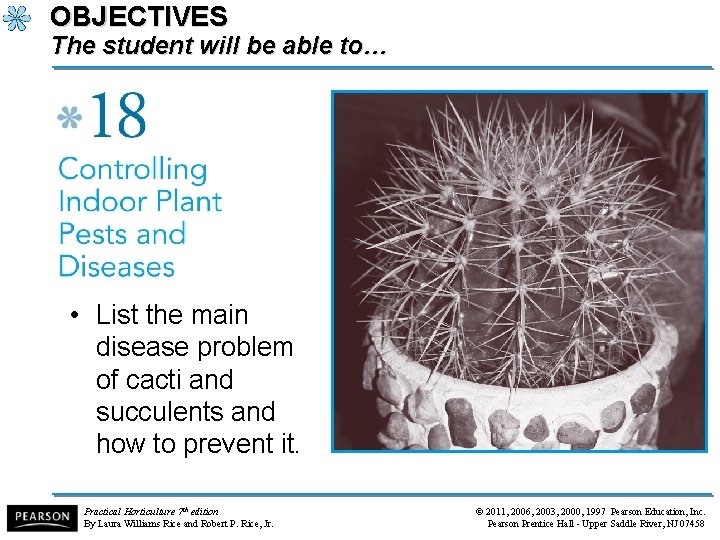 OBJECTIVES
The student will be able to…

18
Controlling Indoor Plant Pests and Diseases

• List the main disease problem of cacti and succulents and how to prevent it.

PEARSON
Practical Horticulture 7th edition
By Laura Williams Rice and Robert P. Rice, Jr.

© 2011, 2006, 2003, 2000, 1997 Pearson Education, Inc.
Pearson Prentice Hall - Upper Saddle River, NJ 07458